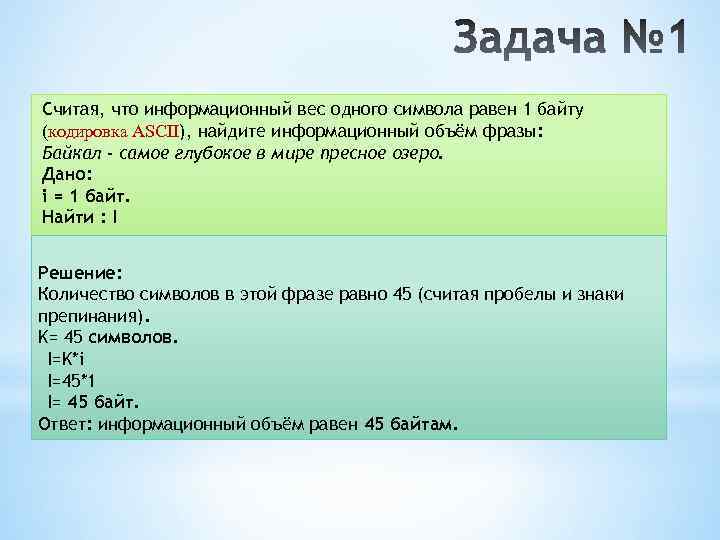 Задача №1

Считая, что информационный вес одного символа равен 1 байту (кодировка ASCII), найдите информационный объём фразы:
Байкал - самое глубокое в мире пресное озеро.
Дано:
i = 1 байт.
Найти : I

Решение:
Количество символов в этой фразе равно 45 (считая пробелы и знаки препинания).
K= 45 символов.
I=K*i
I=45*1
I= 45 байт.
Ответ: информационный объём равен 45 байтам.